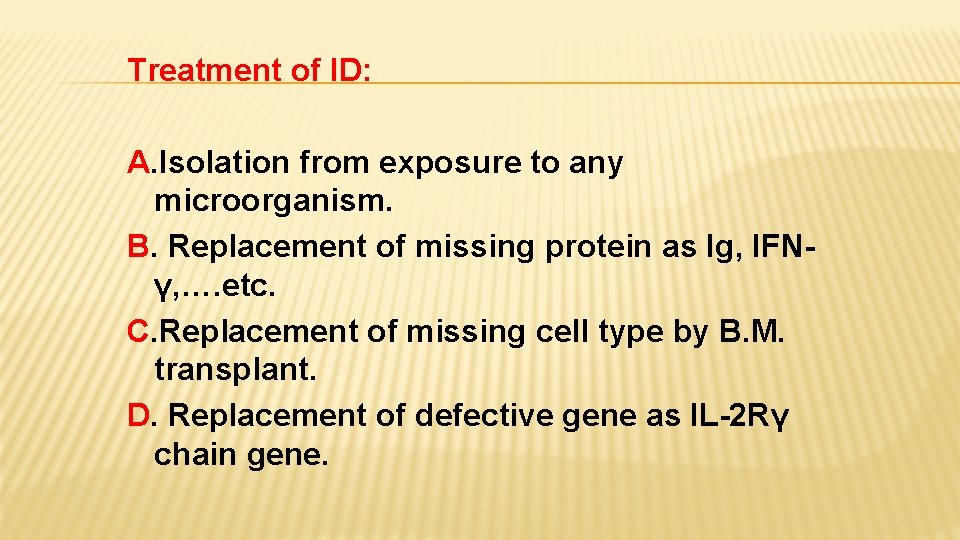 Treatment of ID:

A.Isolation from exposure to any microorganism.
B. Replacement of missing protein as Ig, IFN-γ,….etc.
C.Replacement of missing cell type by B.M. transplant.
D. Replacement of defective gene as IL-2Rγ chain gene.